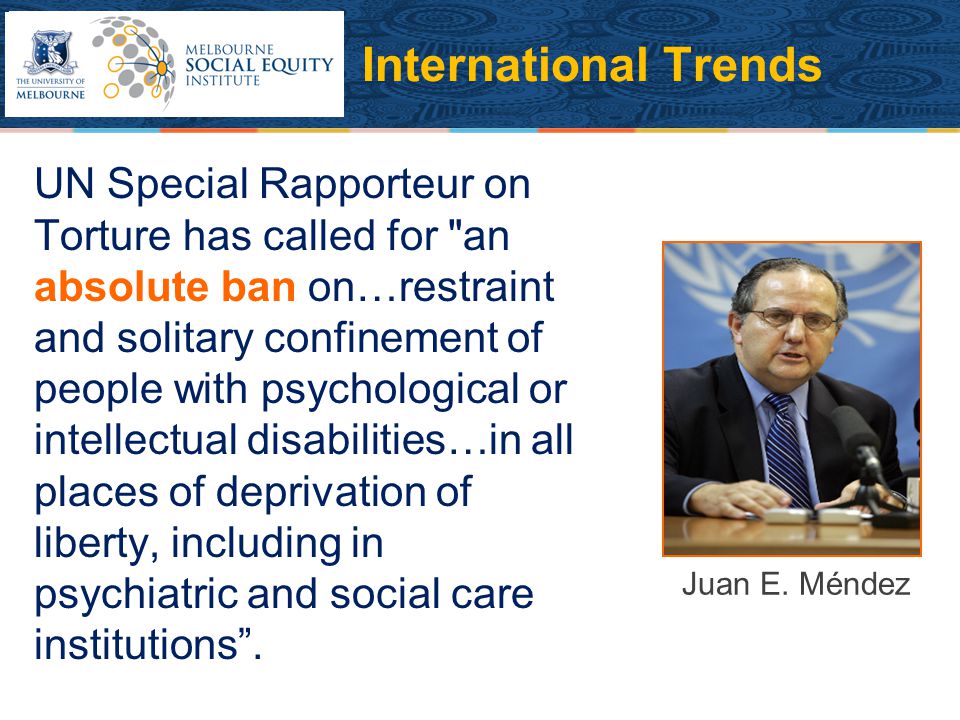 THE UNIVERSITY OF MELBOURNE

MELBOURNE SOCIAL EQUITY INSTITUTE

International Trends

UN Special Rapporteur on Torture has called for "an absolute ban on…restraint and solitary confinement of people with psychological or intellectual disabilities…in all places of deprivation of liberty, including in psychiatric and social care institutions”.

Juan E. Méndez